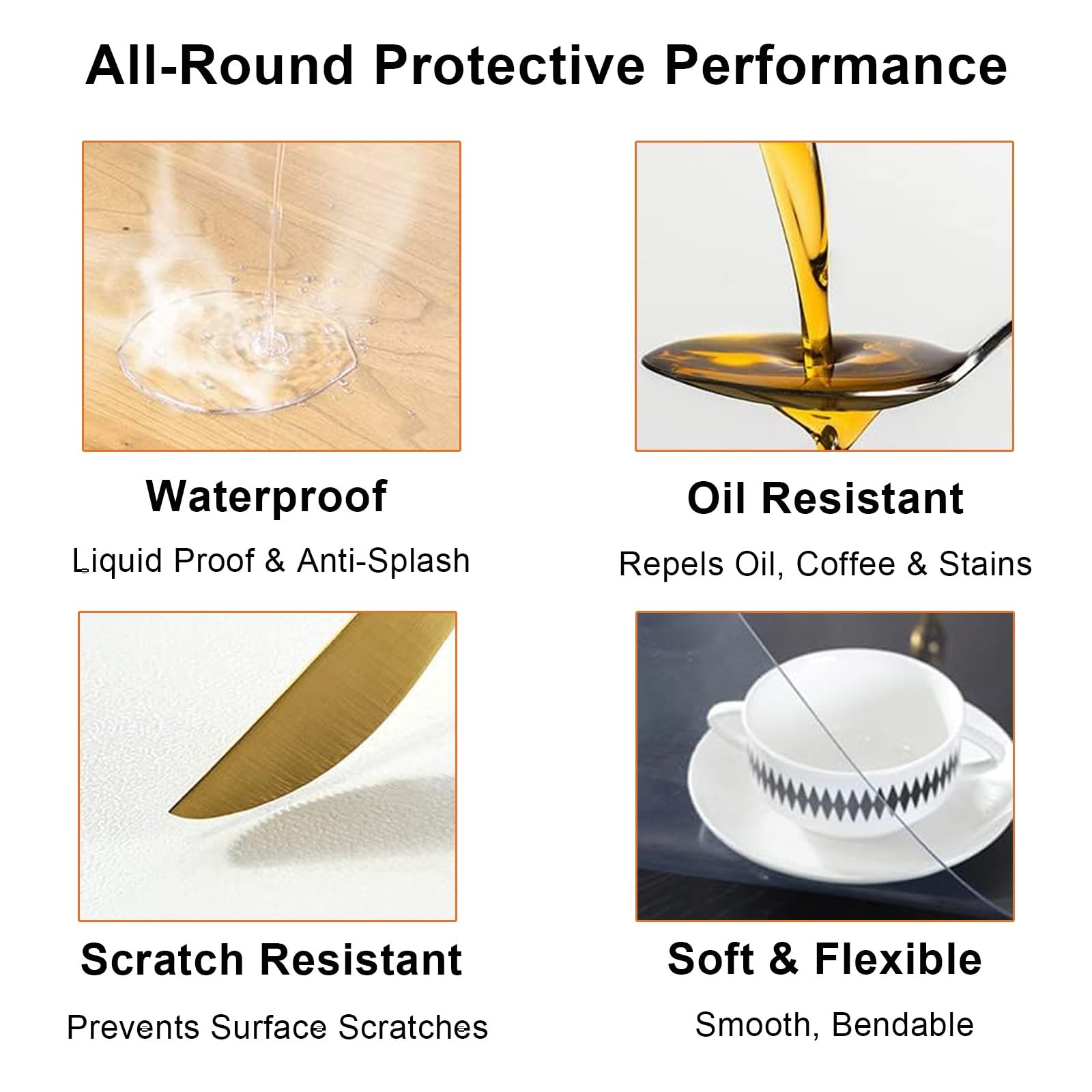 All-Round Protective Performance

Waterproof

Liquid Proof & Anti-Splash

Oil Resistant

Repels Oil, Coffee & Stains

Scratch Resistant

Prevents Surface Scratches

Soft & Flexible

Smooth, Bendable